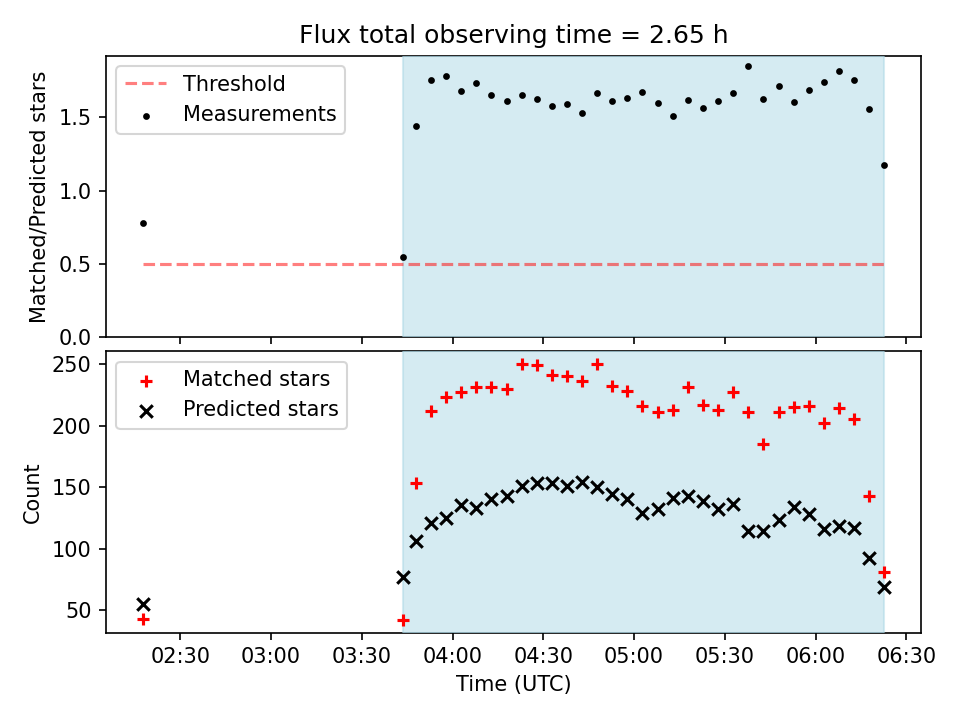 Flux total observing time = 2.65 h

Threshold
Measurements

Matched/Predicted stars

1.5
1.0
0.5
0.0

Matched stars
Predicted stars

Count

250
200
150
100
50

02:30 03:00 03:30 04:00 04:30 05:00 05:30 06:00 06:30

Time (UTC)